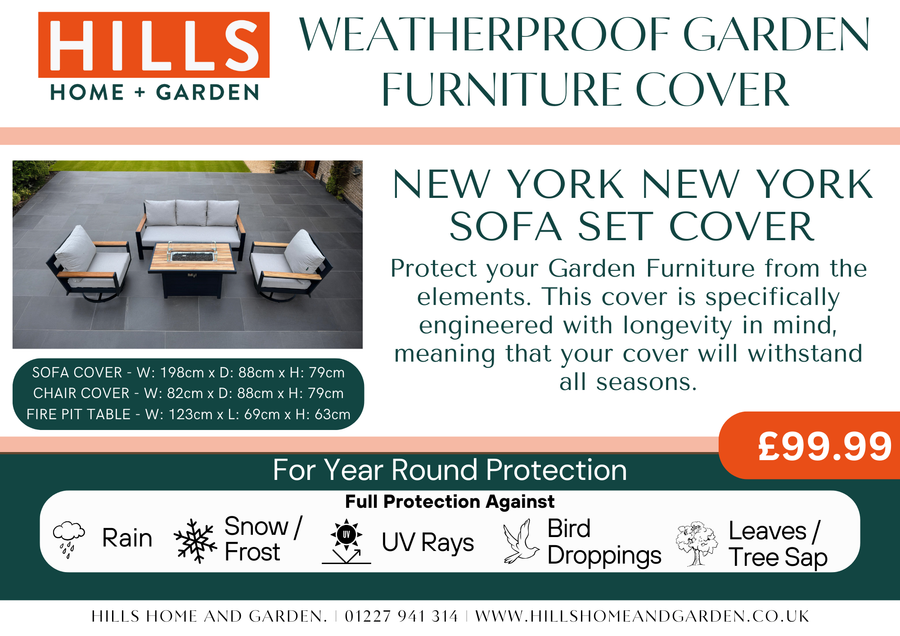 HILLS
HOME + GARDEN

WEATHERPROOF GARDEN FURNITURE COVER

NEW YORK NEW YORK SOFA SET COVER

Protect your Garden Furniture from the elements. This cover is specifically engineered with longevity in mind, meaning that your cover will withstand all seasons.

SOFA COVER - W: 198cm x D: 88cm x H: 79cm
CHAIR COVER - W: 82cm x D: 88cm x H: 79cm
FIRE PIT TABLE - W: 123cm x L: 69cm x H: 63cm

£99.99

For Year Round Protection

Full Protection Against

Rain
Snow / Frost
UV
UV Rays
Bird Droppings
Leaves / Tree Sap

HILLS HOME AND GARDEN. | 01227 941 314 | WWW.HILLSHOMEANDGARDEN.CO.UK